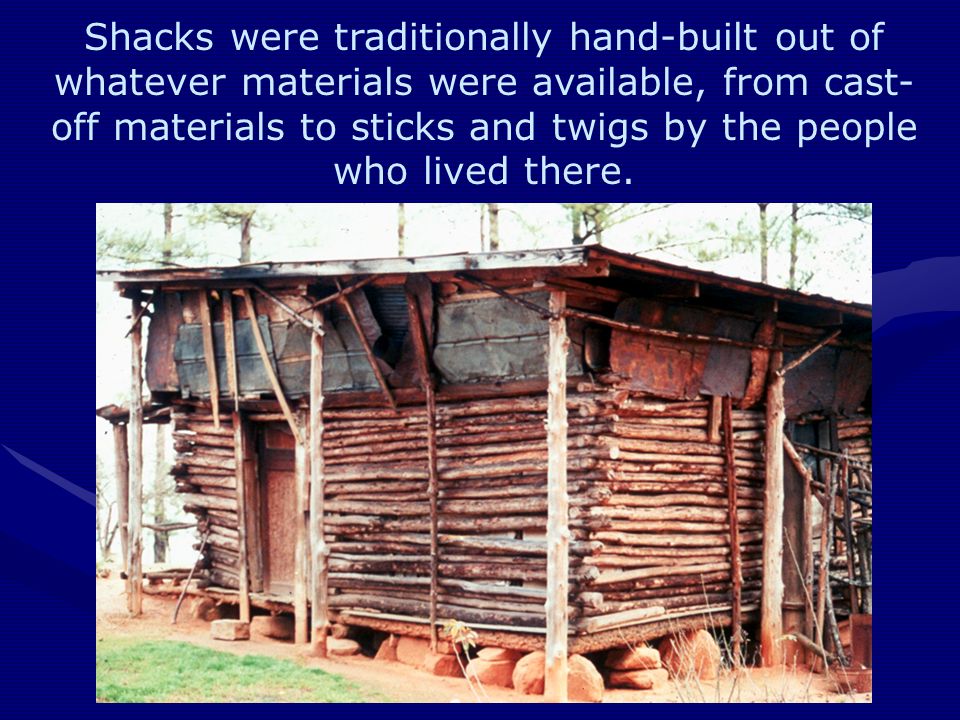 Shacks were traditionally hand-built out of whatever materials were available, from cast-off materials to sticks and twigs by the people who lived there.